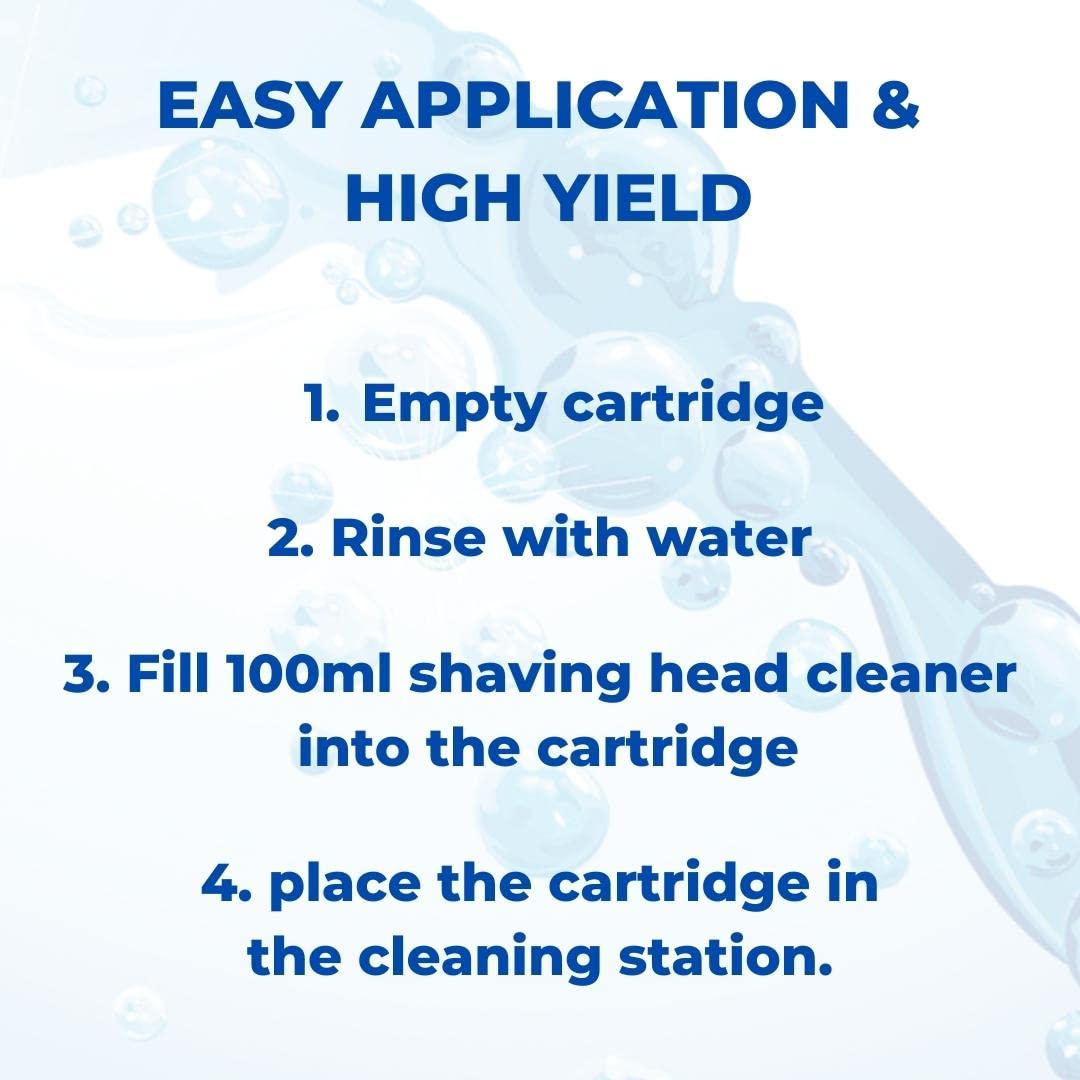 EASY APPLICATION & HIGH YIELD

1. Empty cartridge

2. Rinse with water

3. Fill 100ml shaving head cleaner into the cartridge

4. place the cartridge in the cleaning station.